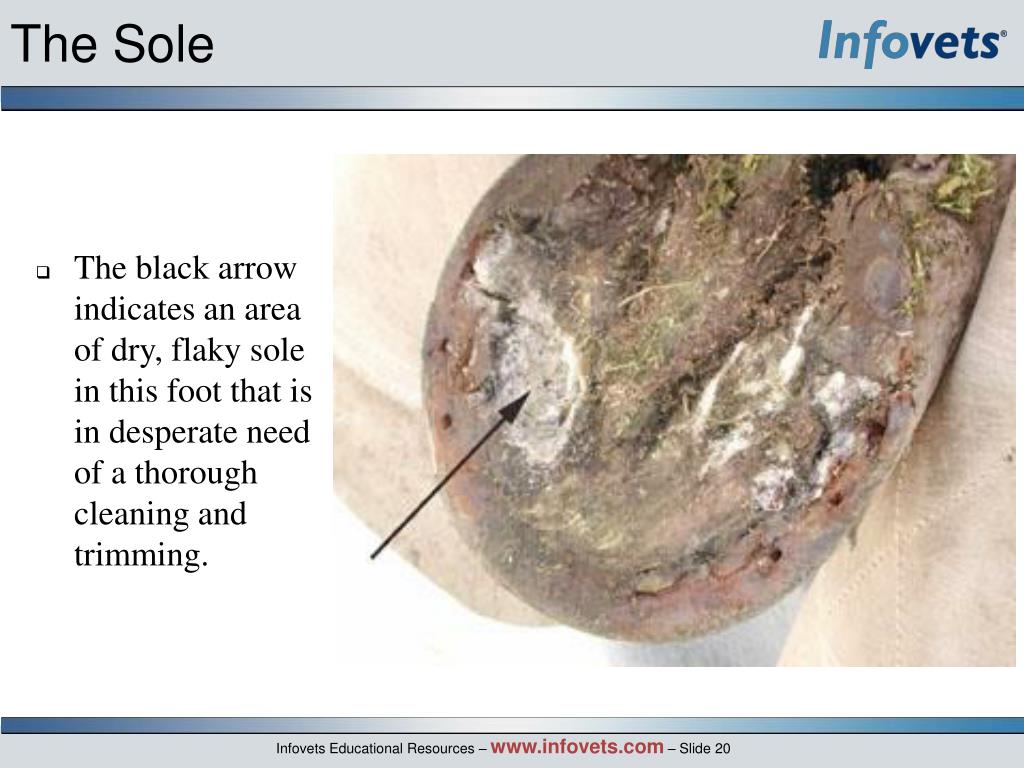 The Sole

Infovets®

The black arrow indicates an area of dry, flaky sole in this foot that is in desperate need of a thorough cleaning and trimming.

Infovets Educational Resources – www.infovets.com – Slide 20